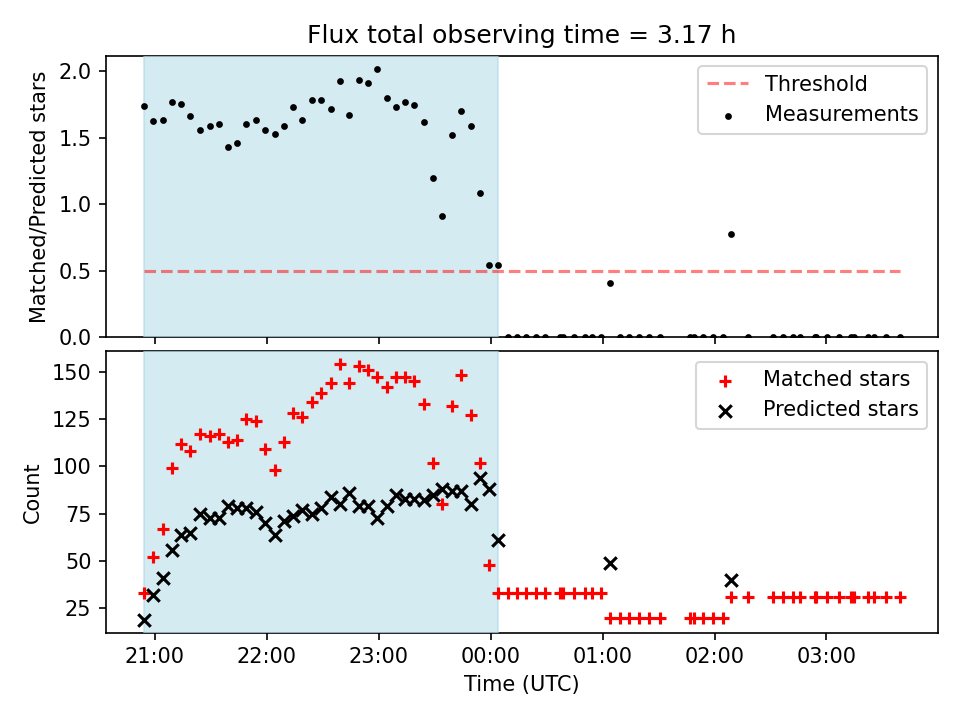 Flux total observing time = 3.17 h

Matched/Predicted stars

2.0
1.5
1.0
0.5
0.0

Threshold
Measurements

Count

150
125
100
75
50
25

Matched stars
Predicted stars

21:00
22:00
23:00
00:00
01:00
02:00
03:00

Time (UTC)